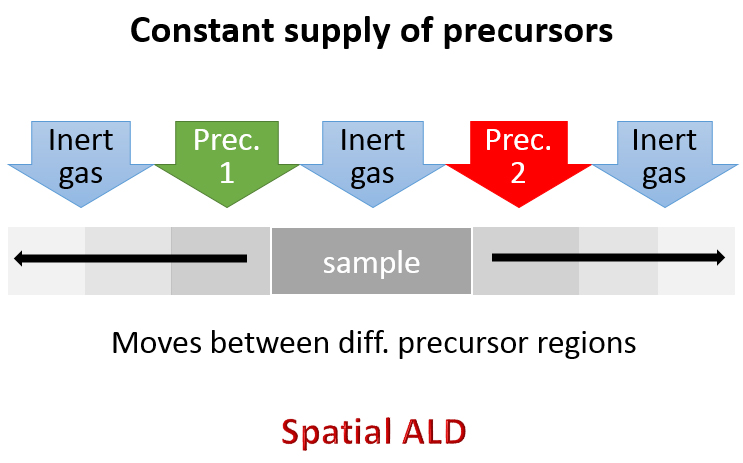 Constant supply of precursors

Inert gas

Prec. 1

Inert gas

Prec. 2

Inert gas

sample

Moves between diff. precursor regions

Spatial ALD